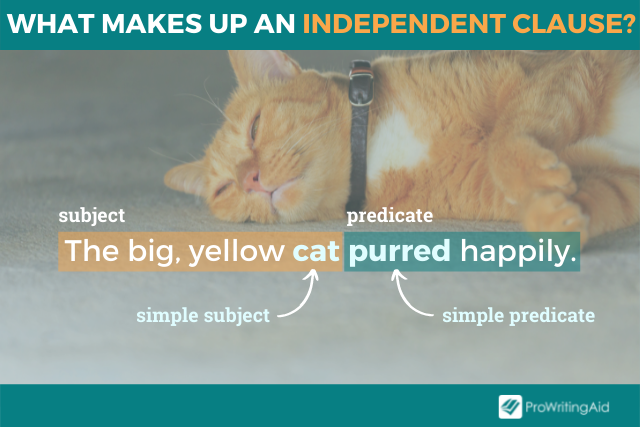 WHAT MAKES UP AN INDEPENDENT CLAUSE?

subject

predicate

The big, yellow cat purred happily.

simple subject

simple predicate

ProWritingAid